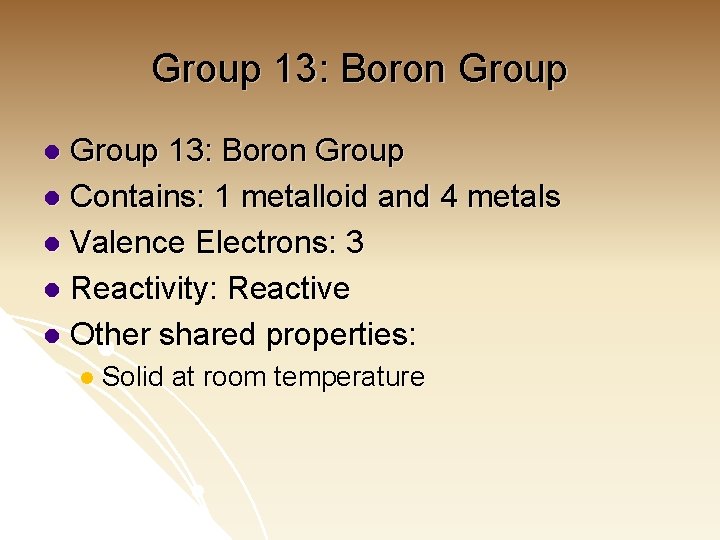 Group 13: Boron Group

- Group 13: Boron Group
- Contains: 1 metalloid and 4 metals
- Valence Electrons: 3
- Reactivity: Reactive
- Other shared properties:
  - Solid at room temperature